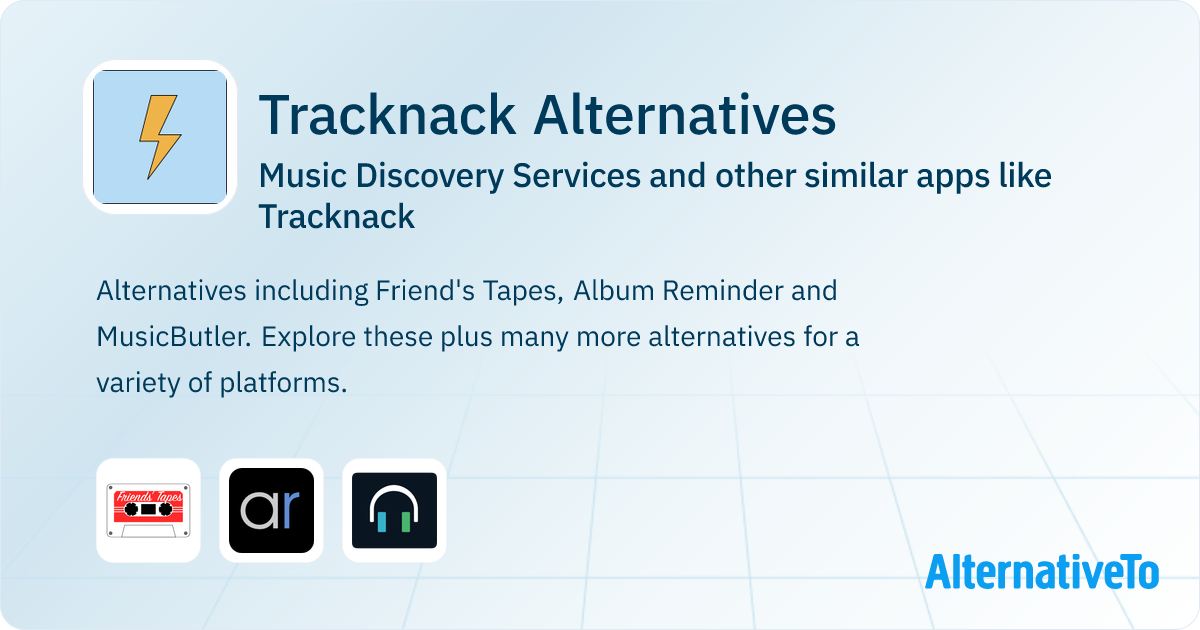 Tracknack Alternatives

Music Discovery Services and other similar apps like Tracknack

Alternatives including Friend's Tapes, Album Reminder and MusicButler. Explore these plus many more alternatives for a variety of platforms.

Friends Tapes

ar

AlternativeTo